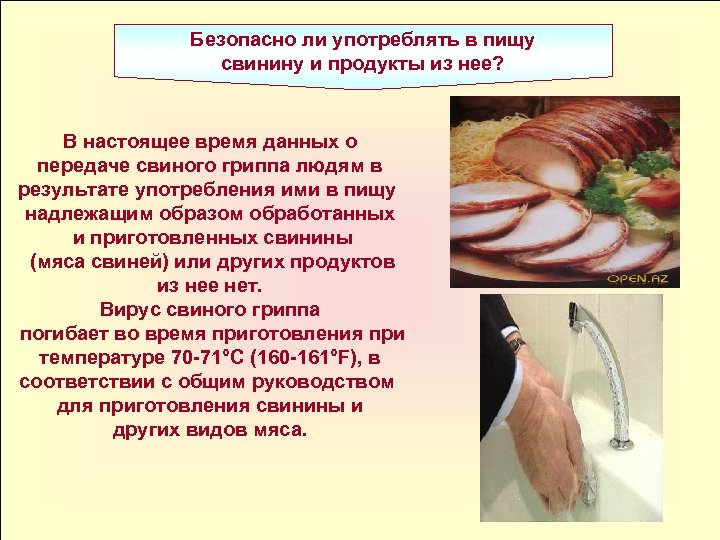 Безопасно ли употреблять в пищу свинину и продукты из нее?

В настоящее время данных о передаче свиного гриппа людям в результате употребления ими в пищу надлежащим образом обработанных и приготовленных свинины (мяса свиней) или других продуктов из нее нет.
Вирус свиного гриппа погибает во время приготовления при температуре 70-71°C (160-161°F), в соответствии с общим руководством для приготовления свинины и других видов мяса.

OPEN.AZ